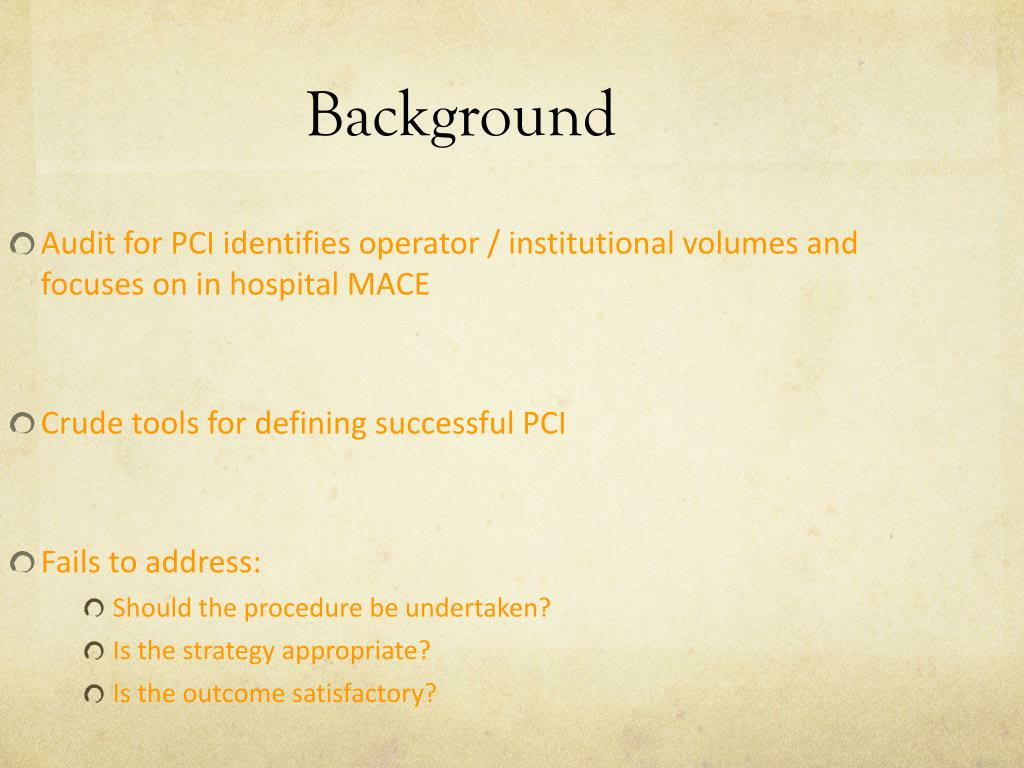 Background

Audit for PCI identifies operator / institutional volumes and focuses on in hospital MACE

Crude tools for defining successful PCI

Fails to address:

Should the procedure be undertaken?

Is the strategy appropriate?

Is the outcome satisfactory?